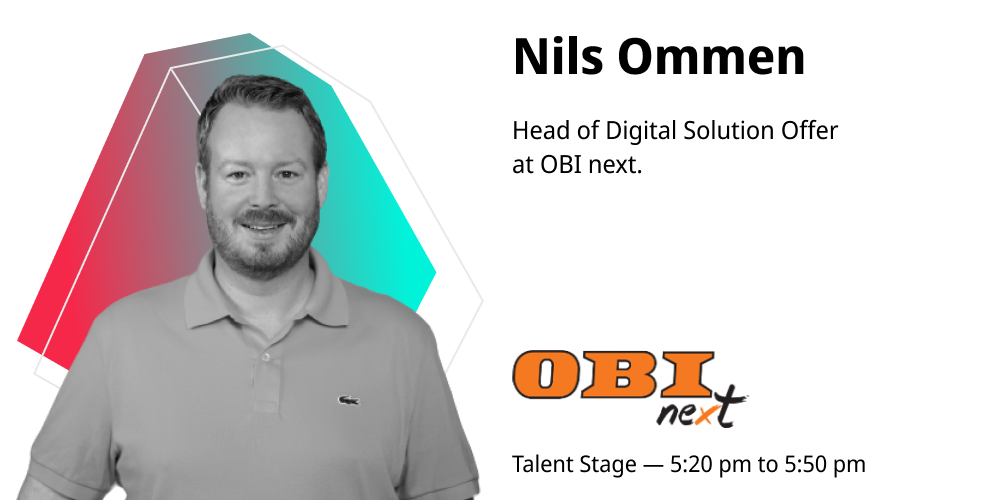 Nils Ommen

Head of Digital Solution Offer at OBI next.

OBI next

Talent Stage — 5:20 pm to 5:50 pm